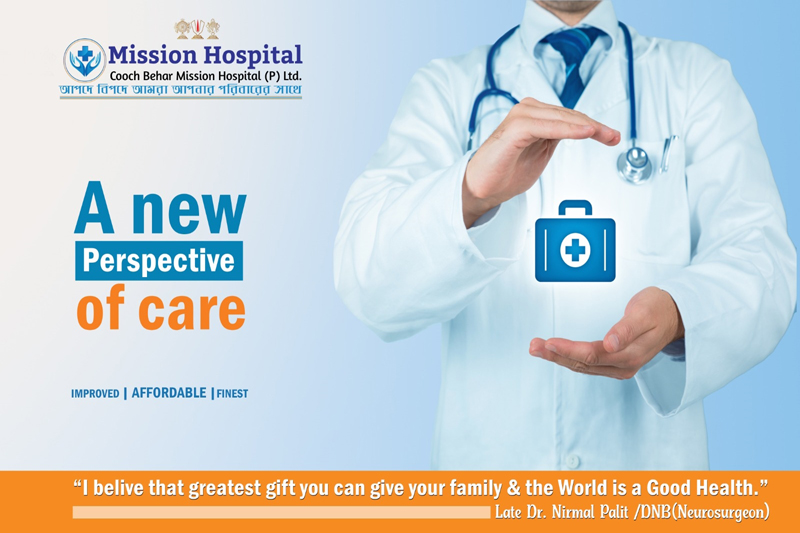 Mission Hospital
Cooch Behar Mission Hospital (P) Ltd.
আপদে বিপদে আমরা আপনার পরিবারের সাথে

A new
Perspective
of care

IMPROVED | AFFORDABLE | FINEST

"I belive that greatest gift you can give your family & the World is a Good Health."
Late Dr. Nirmal Palit /DNB(Neurosurgeon)